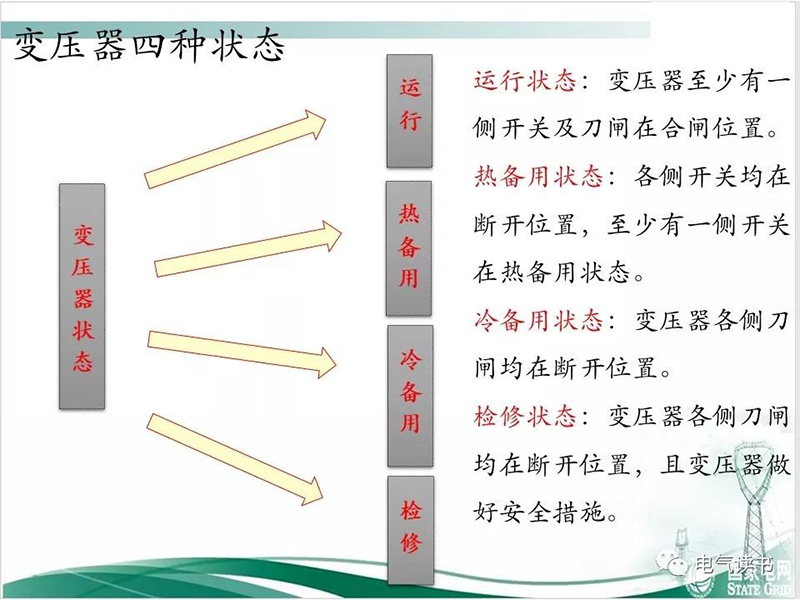 变压器四种状态

变压器状态

运行

热备用

冷备用

检修

运行状态：变压器至少有一侧开关及刀闸在合闸位置。

热备用状态：各侧开关均在断开位置，至少有一侧开关在热备用状态。

冷备用状态：变压器各侧刀闸均在断开位置。

检修状态：变压器各侧刀闸均在断开位置，且变压器做好安全措施。

电气读书网

STATE GRID